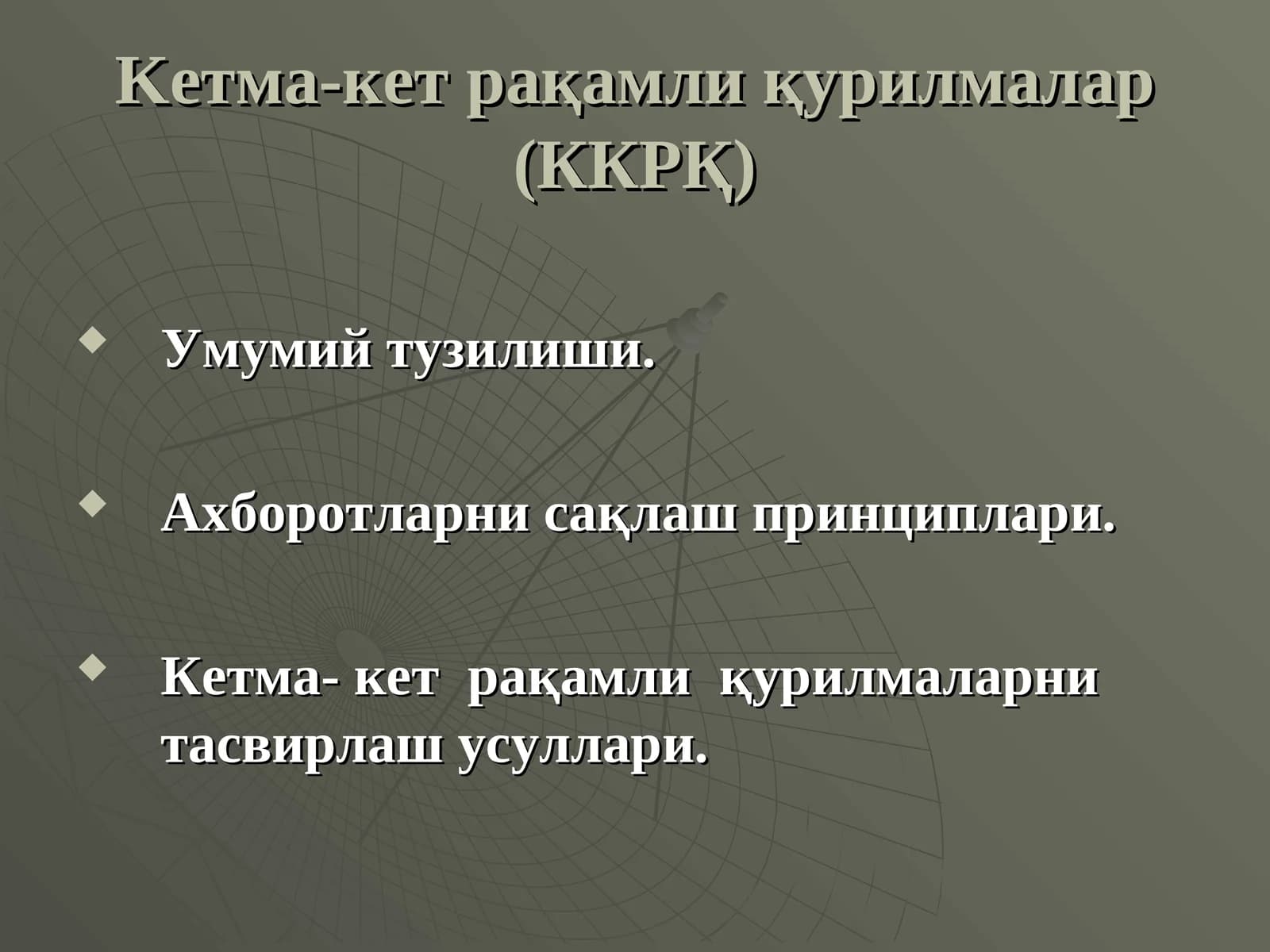 Кетма-кет рақамли қурилмалар (ККРҚ)

Умумий тузилиши.

Ахборотларни сақлаш принциплари.

Кетма- кет рақамли қурилмаларни тасвирлаш усуллари.